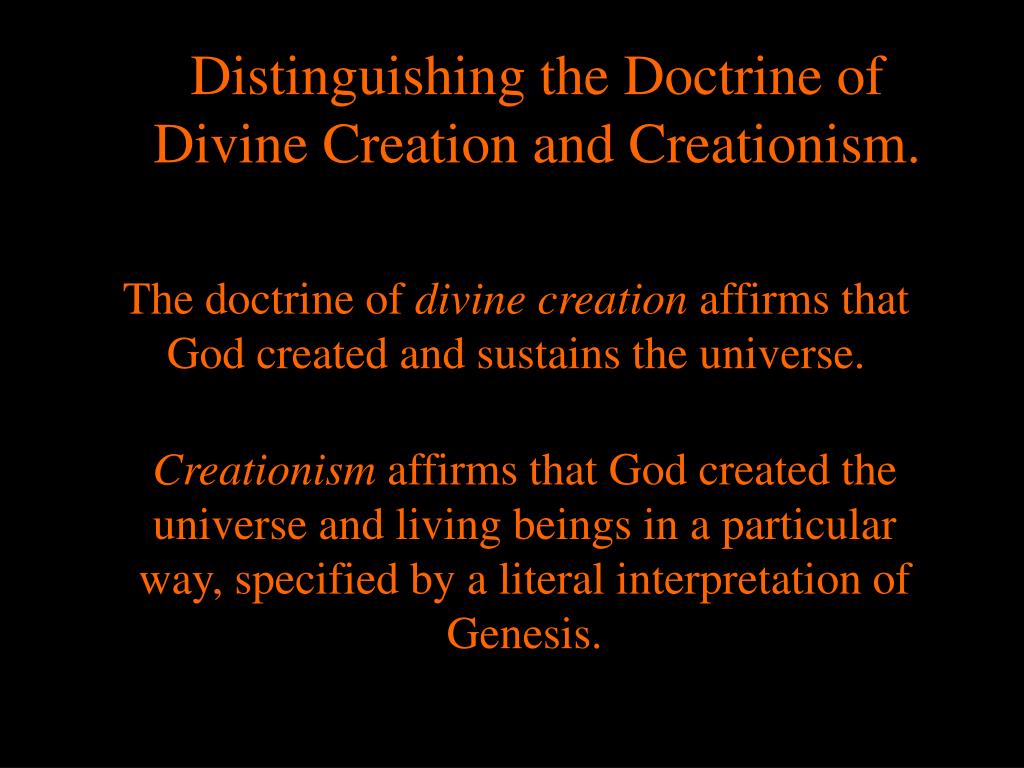 Distinguishing the Doctrine of Divine Creation and Creationism.

The doctrine of divine creation affirms that God created and sustains the universe.

Creationism affirms that God created the universe and living beings in a particular way, specified by a literal interpretation of Genesis.